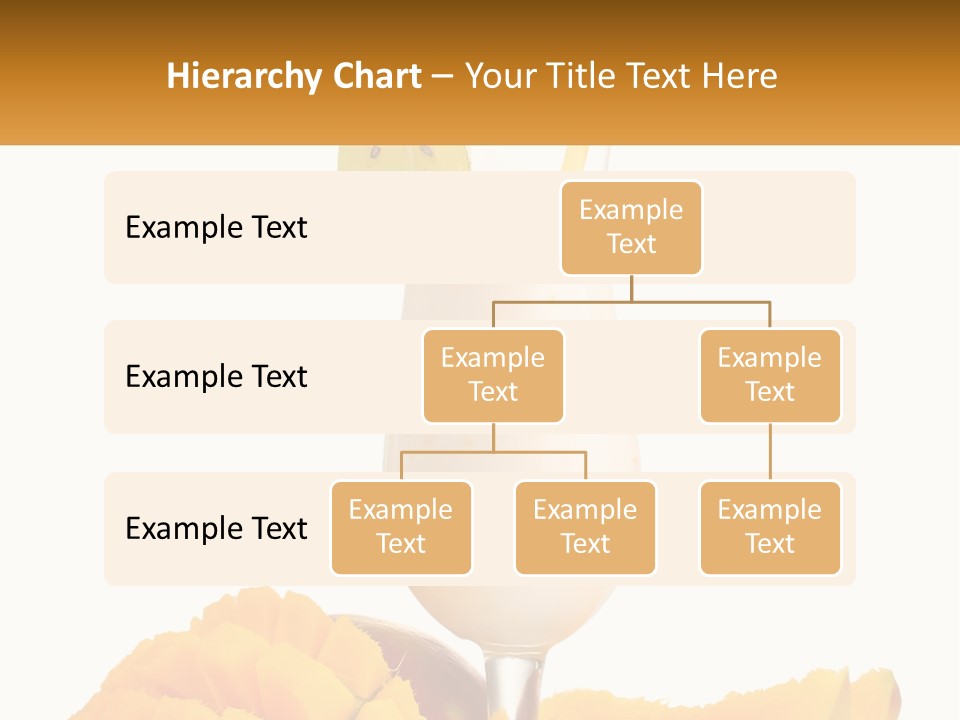 Hierarchy Chart – Your Title Text Here

Example Text

Example Text

Example Text

Example Text

Example Text

Example Text

Example Text

Example Text

Example Text